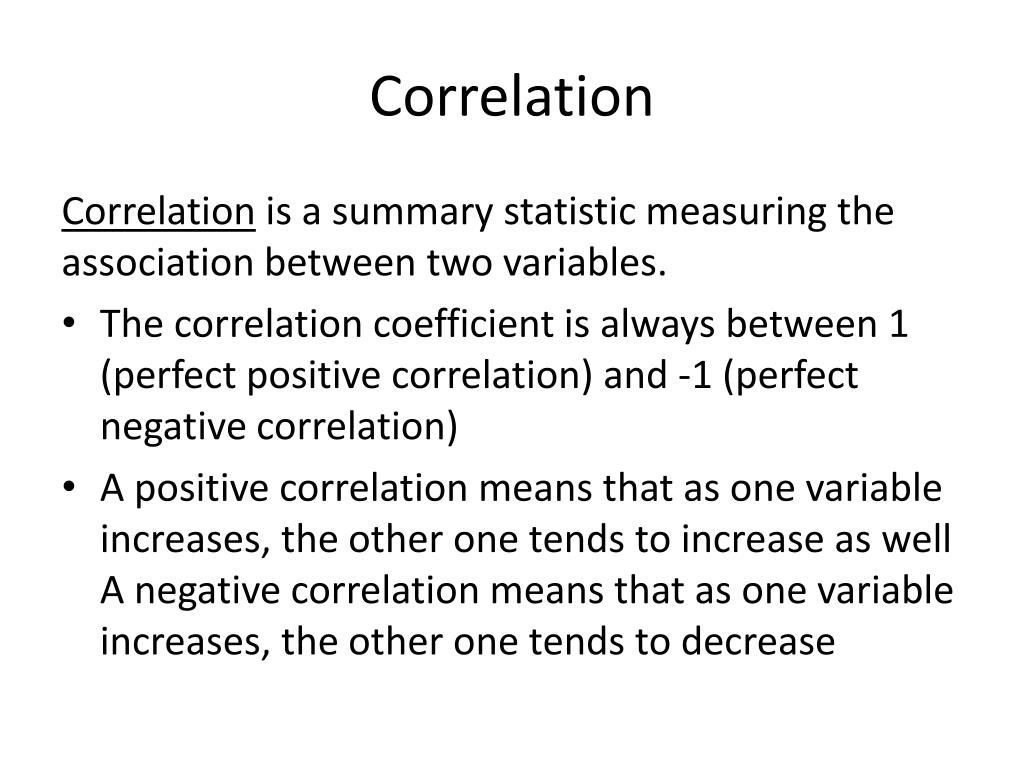 Correlation

Correlation is a summary statistic measuring the association between two variables.

• The correlation coefficient is always between 1 (perfect positive correlation) and -1 (perfect negative correlation)
• A positive correlation means that as one variable increases, the other one tends to increase as well A negative correlation means that as one variable increases, the other one tends to decrease